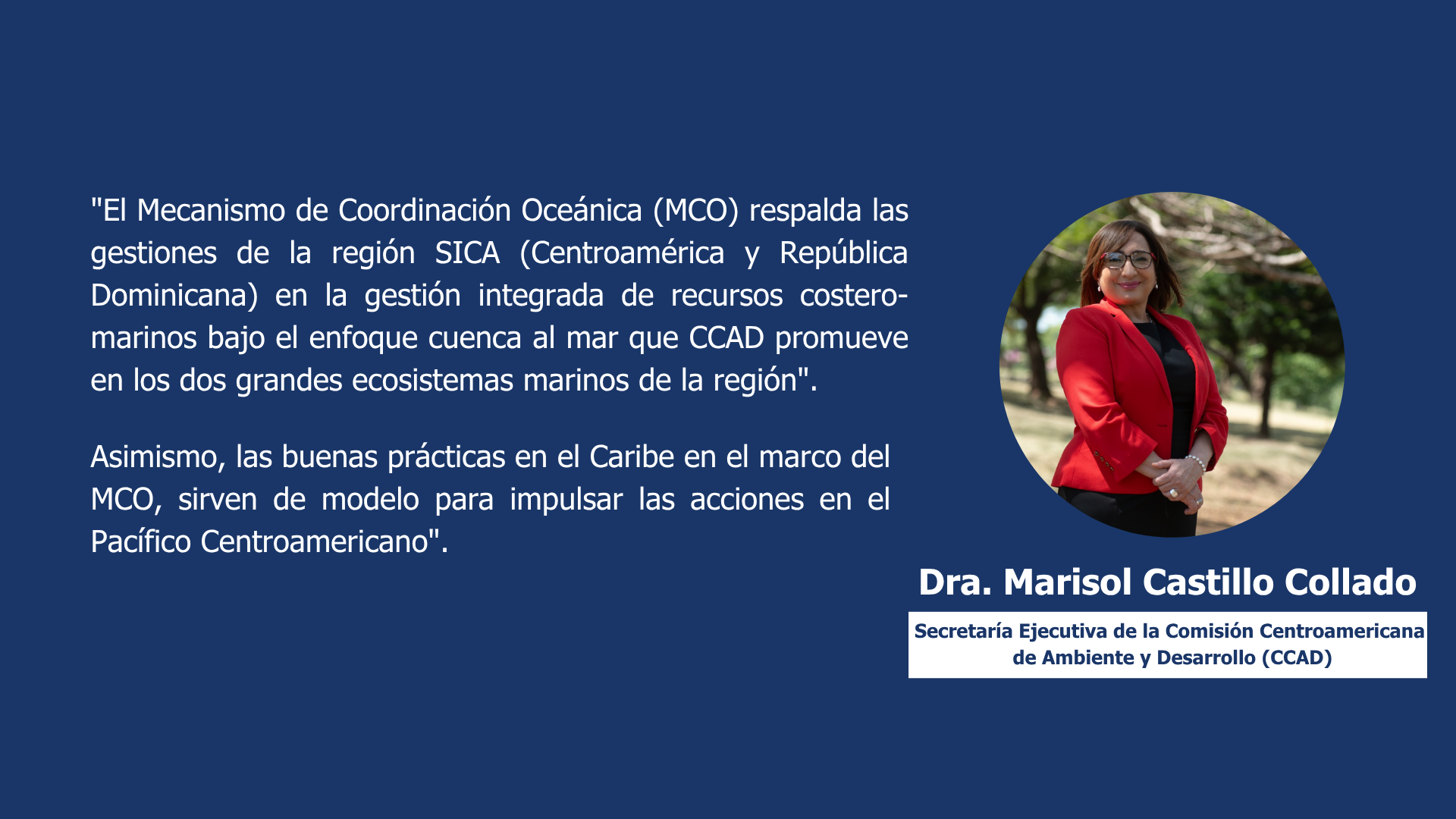 "El Mecanismo de Coordinación Oceánica (MCO) respalda las gestiones de la región SICA (Centroamérica y República Dominicana) en la gestión integrada de recursos costero-marinos bajo el enfoque cuenca al mar que CCAD promueve en los dos grandes ecosistemas marinos de la región".

Asimismo, las buenas prácticas en el Caribe en el marco del MCO, sirven de modelo para impulsar las acciones en el Pacífico Centroamericano".

Dra. Marisol Castillo Collado

Secretaría Ejecutiva de la Comisión Centroamericana de Ambiente y Desarrollo (CCAD)